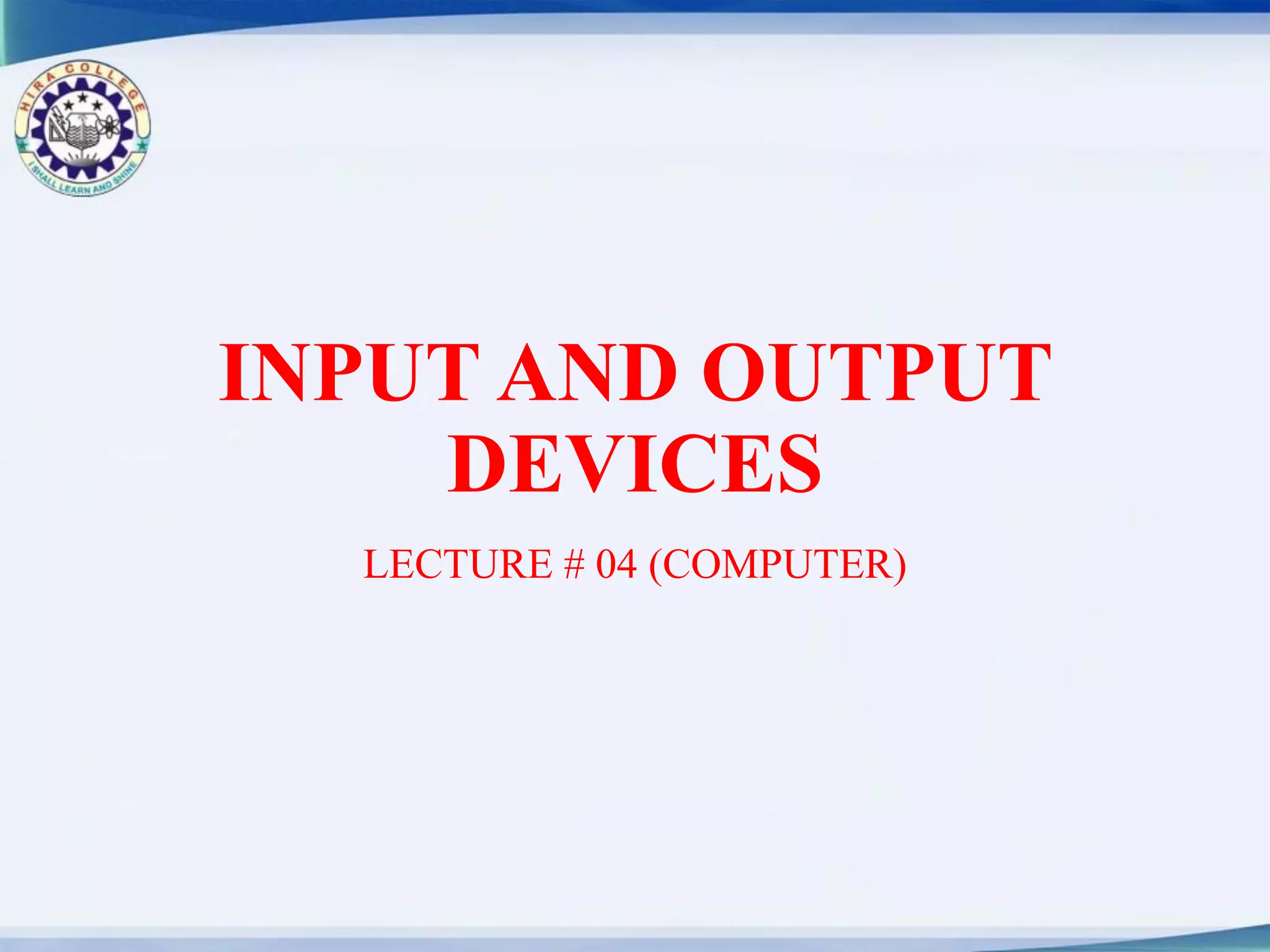 HIRA COLLEGE
I SHALL LEARN AND SHINE

INPUT AND OUTPUT DEVICES

LECTURE # 04 (COMPUTER)